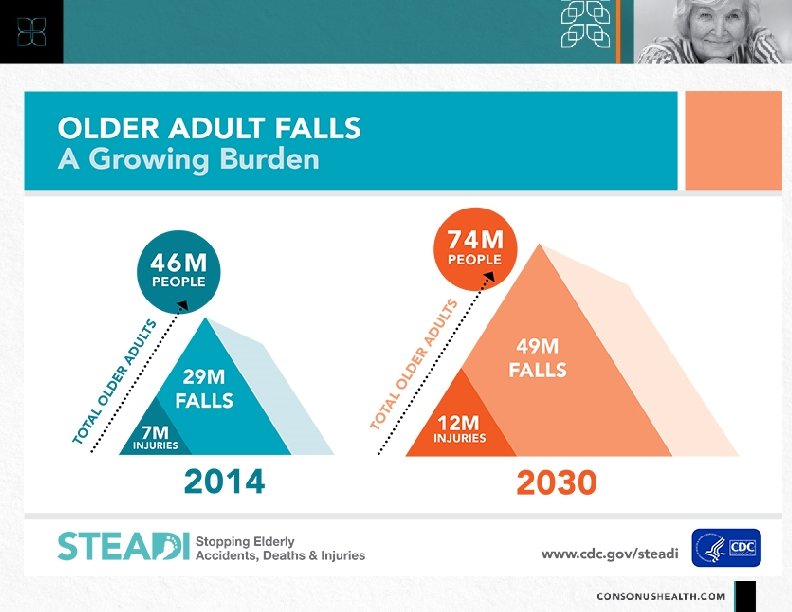 OLDER ADULT FALLS
A Growing Burden

46M
PEOPLE

TOTAL OLDER ADULTS

29M
FALLS

7M
INJURIES

2014

74M
PEOPLE

TOTAL OLDER ADULTS

49M
FALLS

12M
INJURIES

2030

STEADI Stopping Elderly Accidents, Deaths & Injuries

www.cdc.gov/steadi

CDC

CONSONUSHEALTH.COM